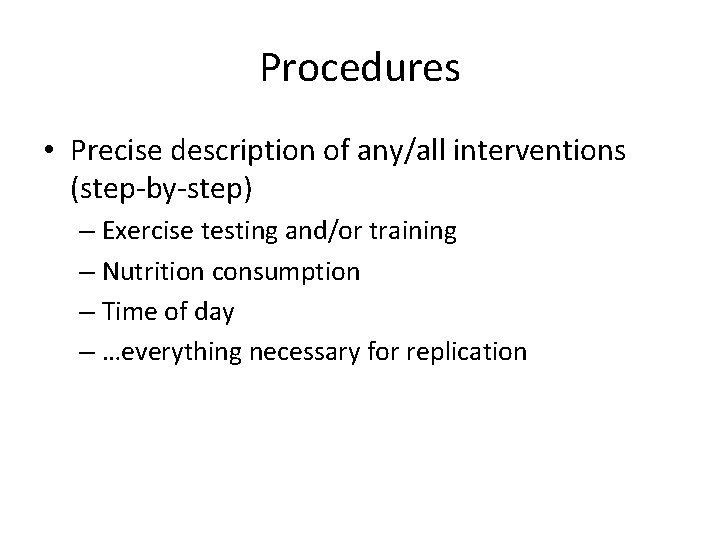 Procedures

• Precise description of any/all interventions (step-by-step)
– Exercise testing and/or training
– Nutrition consumption
– Time of day
– …everything necessary for replication